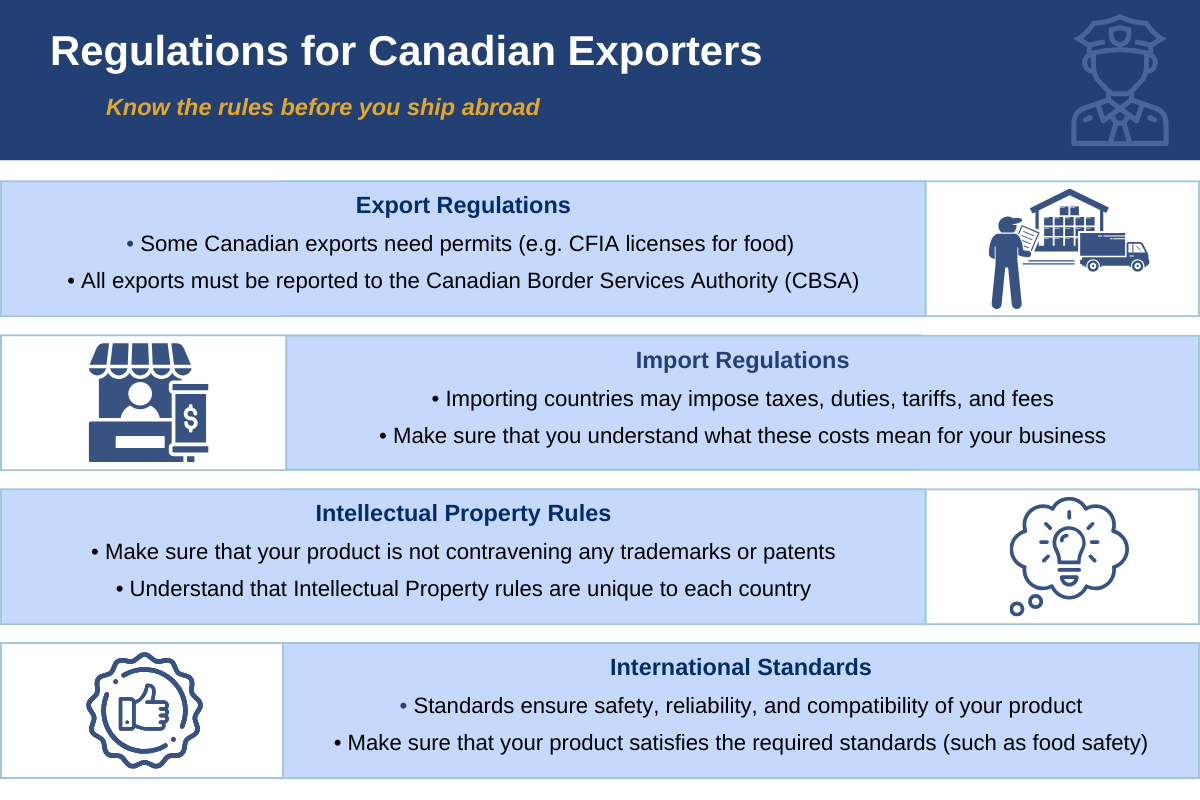 Regulations for Canadian Exporters

Know the rules before you ship abroad

Export Regulations

• Some Canadian exports need permits (e.g. CFIA licenses for food)

• All exports must be reported to the Canadian Border Services Authority (CBSA)

Import Regulations

• Importing countries may impose taxes, duties, tariffs, and fees

• Make sure that you understand what these costs mean for your business

Intellectual Property Rules

• Make sure that your product is not contravening any trademarks or patents

• Understand that Intellectual Property rules are unique to each country

International Standards

• Standards ensure safety, reliability, and compatibility of your product

• Make sure that your product satisfies the required standards (such as food safety)